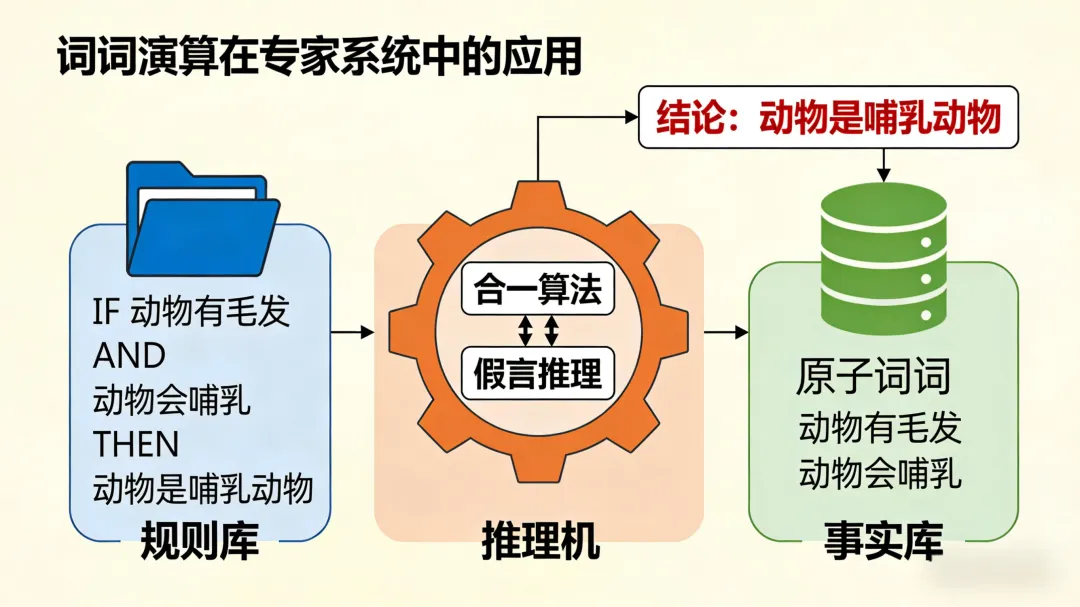 词词演算在专家系统中的应用

结论：动物是哺乳动物

IF 动物有毛发
AND
动物会哺乳
THEN
动物是哺乳动物

规则库

合一算法

假言推理

推理机

原子词词
动物有毛发
动物会哺乳

事实库